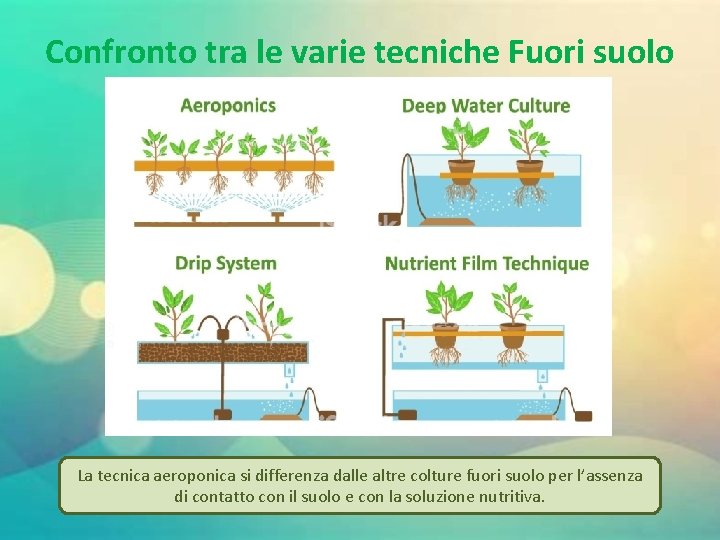 Confronto tra le varie tecniche Fuori suolo

Aeroponics

Deep Water Culture

Drip System

Nutrient Film Technique

La tecnica aeroponica si differenza dalle altre colture fuori suolo per l'assenza di contatto con il suolo e con la soluzione nutritiva.